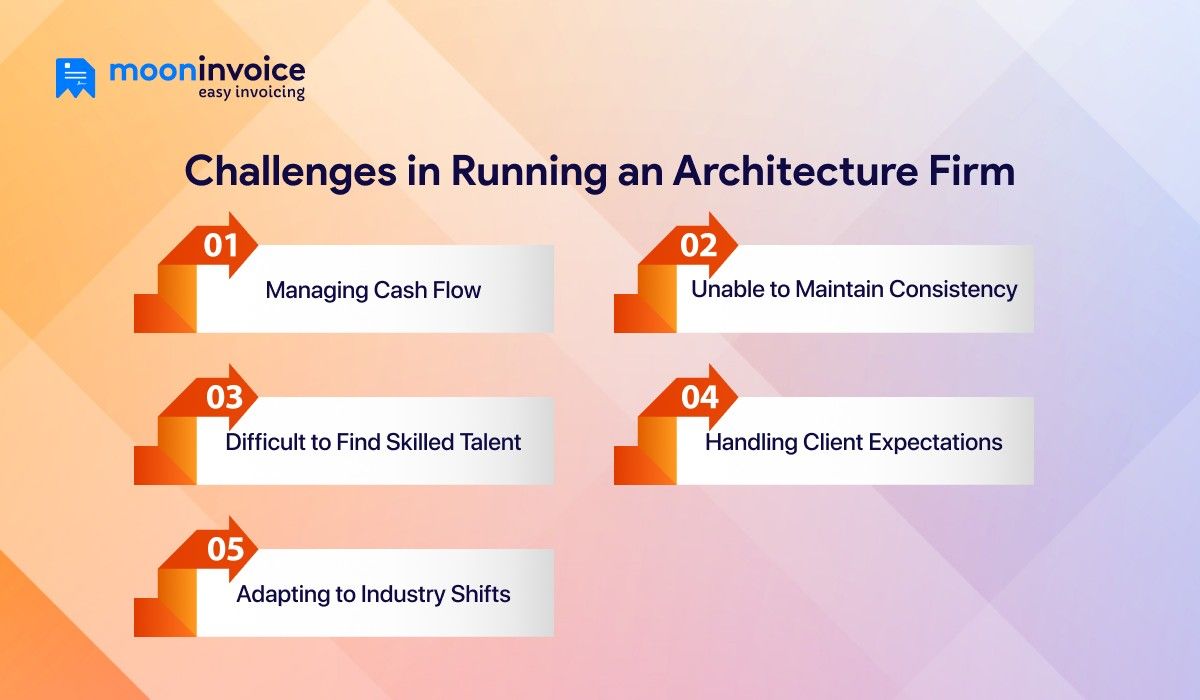 mooninvoice
easy invoicing

Challenges in Running an Architecture Firm

01
Managing Cash Flow

02
Unable to Maintain Consistency

03
Difficult to Find Skilled Talent

04
Handling Client Expectations

05
Adapting to Industry Shifts